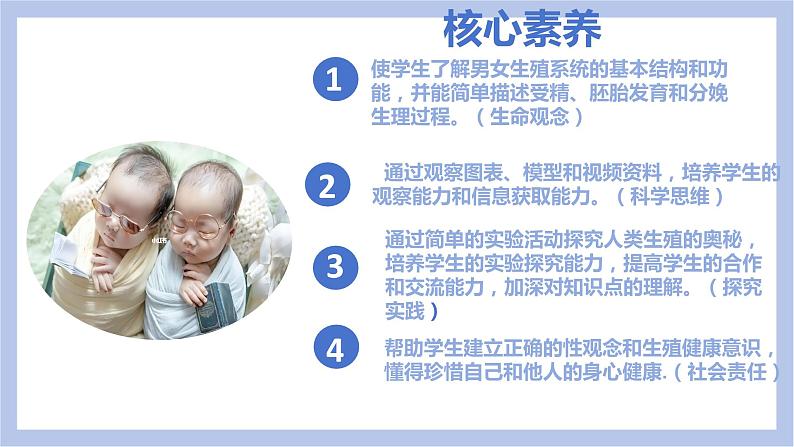 核心素养

1

使学生了解男女生殖系统的基本结构和功能，并能简单描述受精、胚胎发育和分娩生理过程。（生命观念）

2

通过观察图表、模型和视频资料，培养学生的观察能力和信息获取能力。（科学思维）

3

通过简单的实验活动探究人类生殖的奥秘，培养学生的实验探究能力，提高学生的合作和交流能力，加深对知识点的理解。（探究实践）

4

帮助学生建立正确的性观念和生殖健康意识，懂得珍惜自己和他人的身心健康.（社会责任）